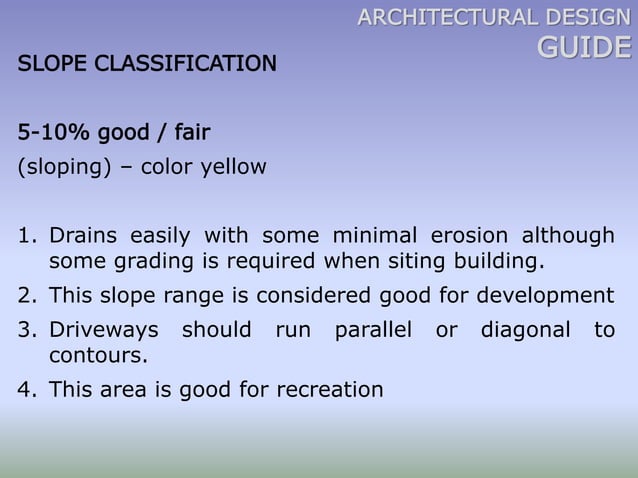 ARCHITECTURAL DESIGN
GUIDE

SLOPE CLASSIFICATION

5-10% good / fair
(sloping) – color yellow

1. Drains easily with some minimal erosion although some grading is required when siting building.
2. This slope range is considered good for development
3. Driveways should run parallel or diagonal to contours.
4. This area is good for recreation